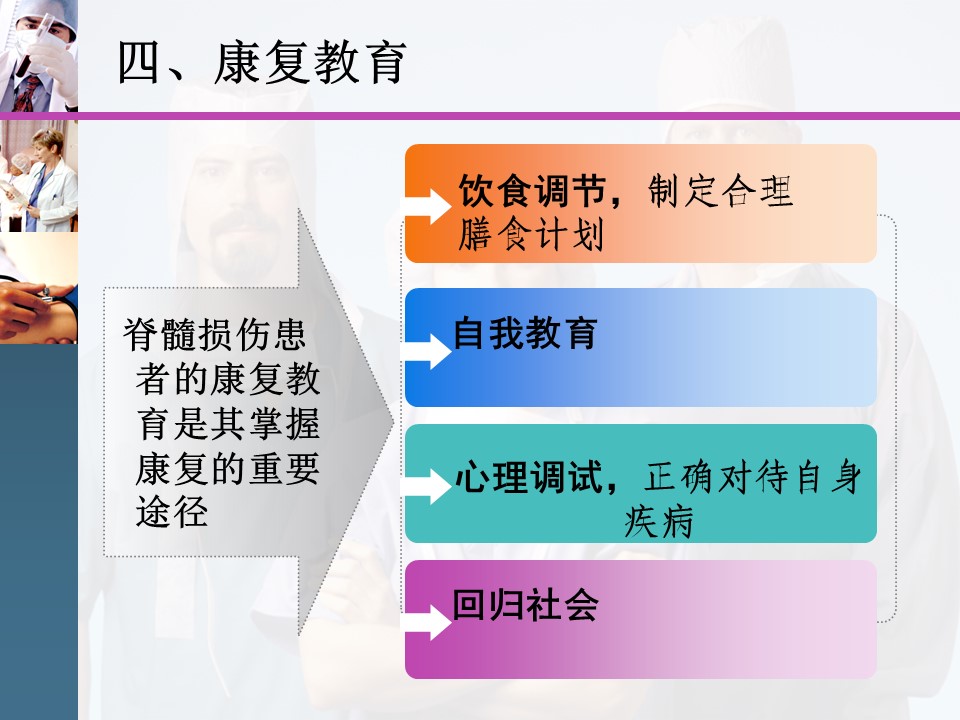 四、康复教育

脊髓损伤患者的康复教育是其掌握康复的重要途径

饮食调节，制定合理膳食计划

自我教育

心理调试，正确对待自身疾病

回归社会